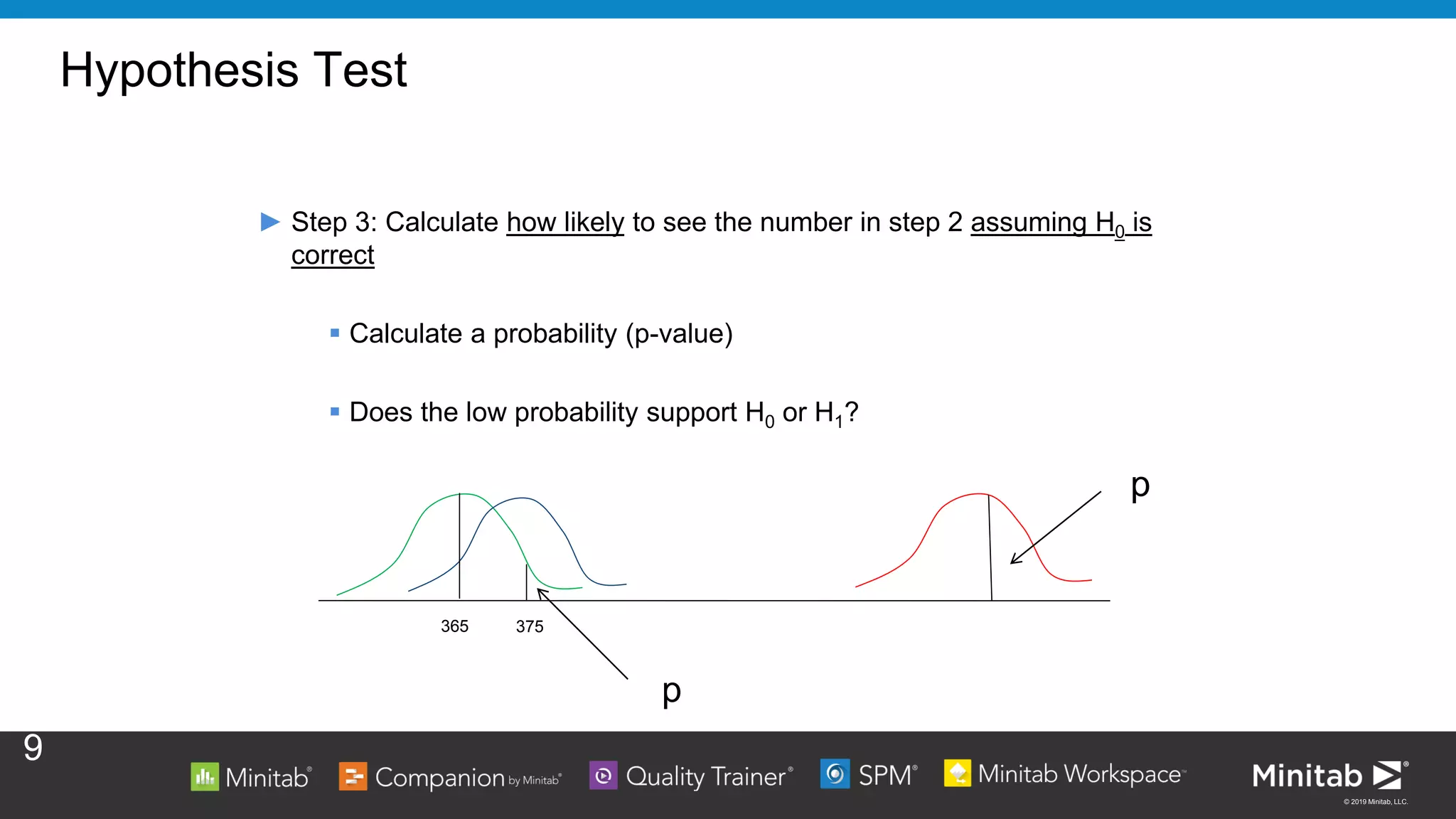 Hypothesis Test

Step 3: Calculate how likely to see the number in step 2 assuming $H_0$ is correct

Calculate a probability (p-value)

Does the low probability support $H_0$ or $H_1$?

p

365 375

p

9

Minitab® Companion by Minitab® Quality Trainer® SPM® Minitab Workspace™ Minitab®

© 2019 Minitab, LLC.